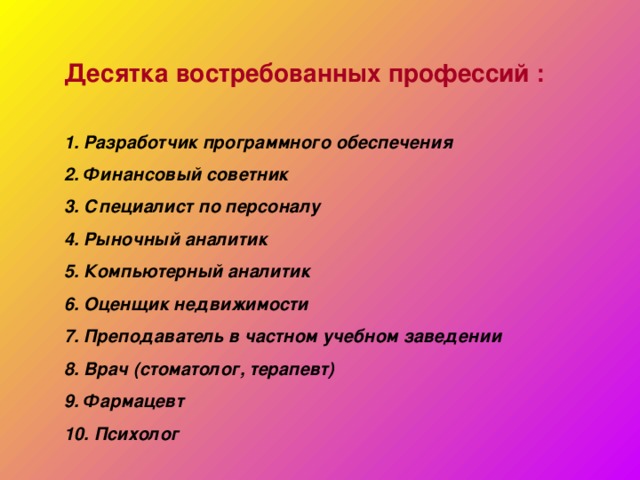 Десятка востребованных профессий :

1. Разработчик программного обеспечения
2. Финансовый советник
3. Специалист по персоналу
4. Рыночный аналитик
5. Компьютерный аналитик
6. Оценщик недвижимости
7. Преподаватель в частном учебном заведении
8. Врач (стоматолог, терапевт)
9. Фармацевт
10. Психолог